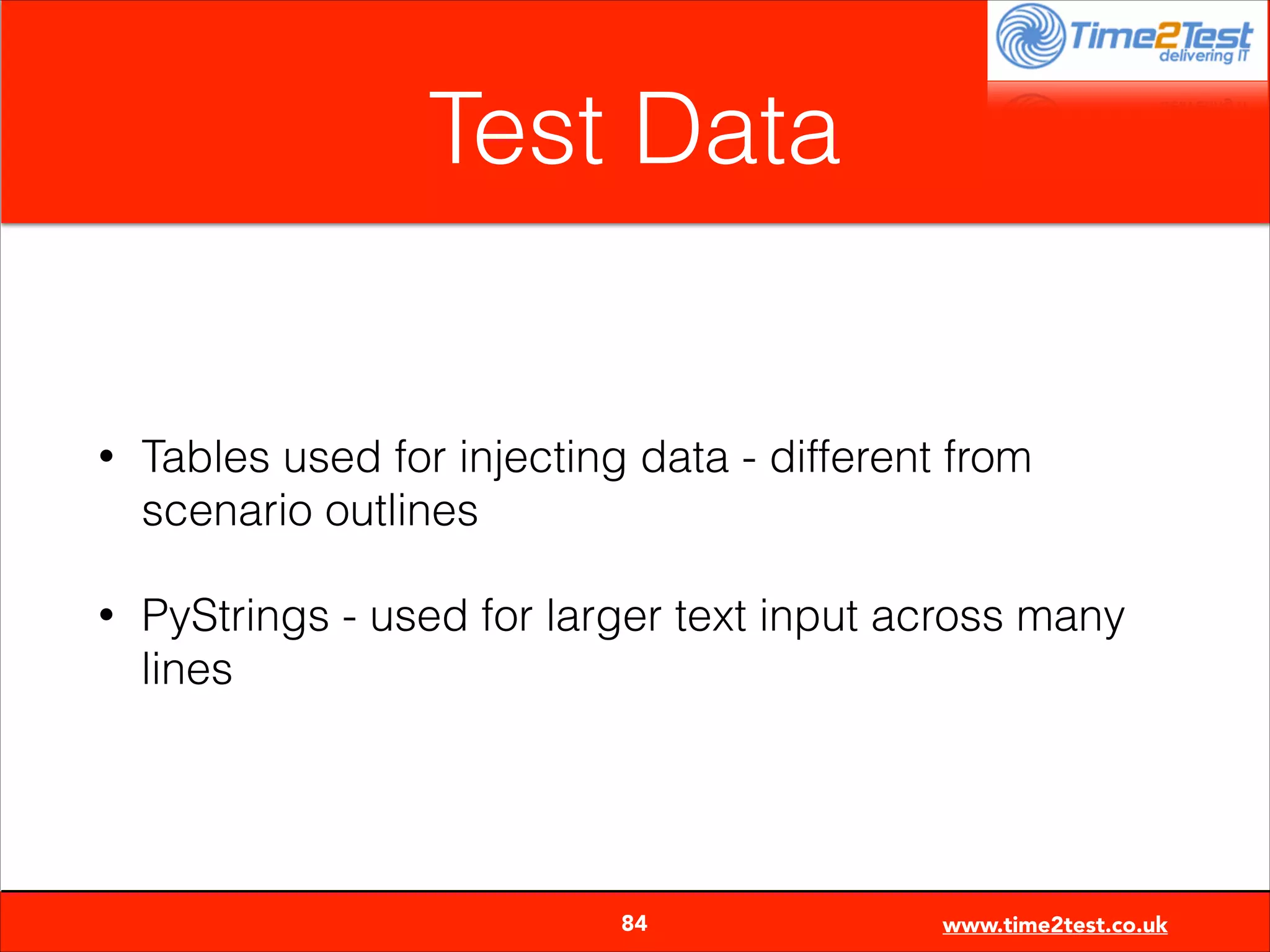 Time2Test
delivering IT

Test Data

• Tables used for injecting data - different from scenario outlines

• PyStrings - used for larger text input across many lines

84

www.time2test.co.uk